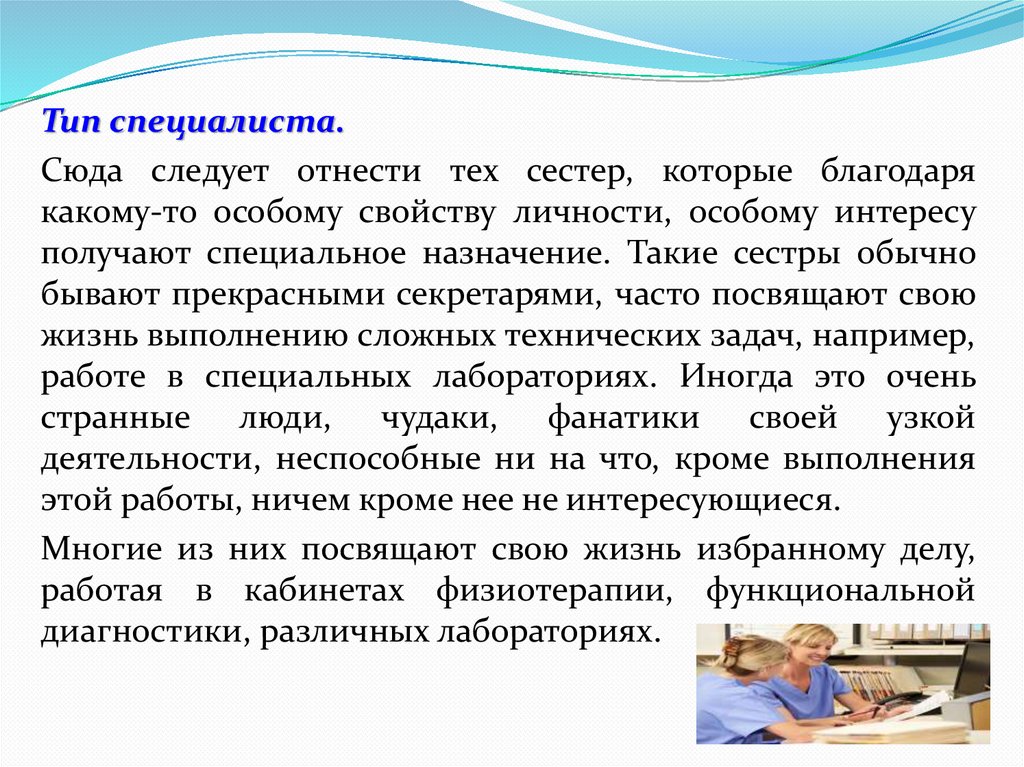 Тип специалиста.

Сюда следует отнести тех сестер, которые благодаря какому-то особому свойству личности, особому интересу получают специальное назначение. Такие сестры обычно бывают прекрасными секретарями, часто посвящают свою жизнь выполнению сложных технических задач, например, работе в специальных лабораториях. Иногда это очень странные люди, чудаки, фанатики своей узкой деятельности, неспособные ни на что, кроме выполнения этой работы, ничем кроме нее не интересующиеся.

Многие из них посвящают свою жизнь избранному делу, работая в кабинетах физиотерапии, функциональной диагностики, различных лабораториях.